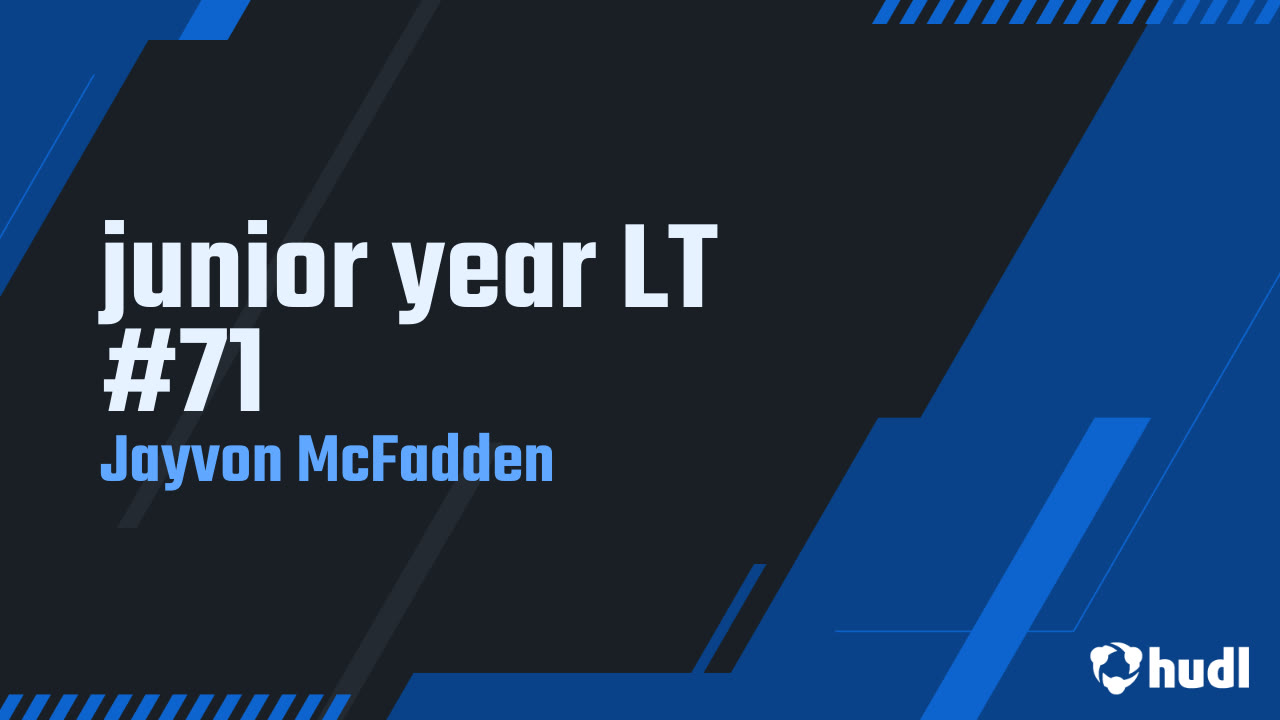 junior year LT #71

Jayvon McFadden

hudl